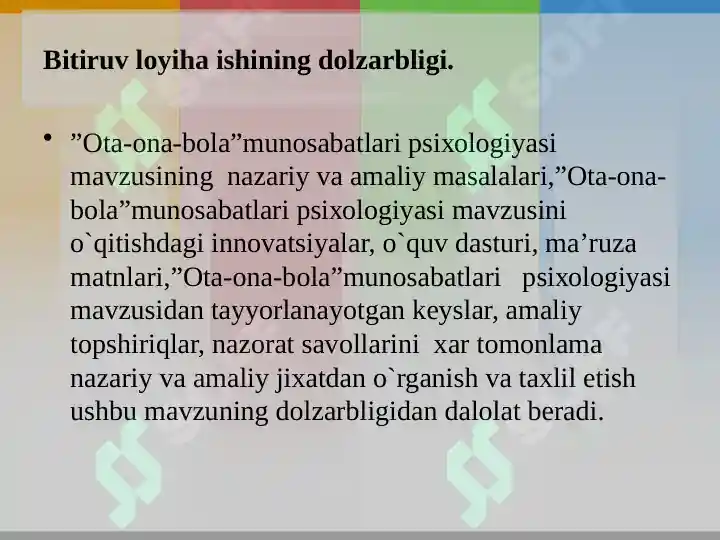 Bitiruv loyiha ishining dolzarbligi.

• ”Ota-ona-bola”munosabatlari psixologiyasi mavzusining nazariy va amaliy masalalari,”Ota-ona-bola”munosabatlari psixologiyasi mavzusini o`qitishdagi innovatsiyalar, o`quv dasturi, ma’ruza matnlari,”Ota-ona-bola”munosabatlari psixologiyasi mavzusidan tayyorlanayotgan keyslar, amaliy topshiriqlar, nazorat savollarini xar tomonlama nazariy va amaliy jixatdan o`rganish va taxlil etish ushbu mavzuning dolzarbligidan dalolat beradi.